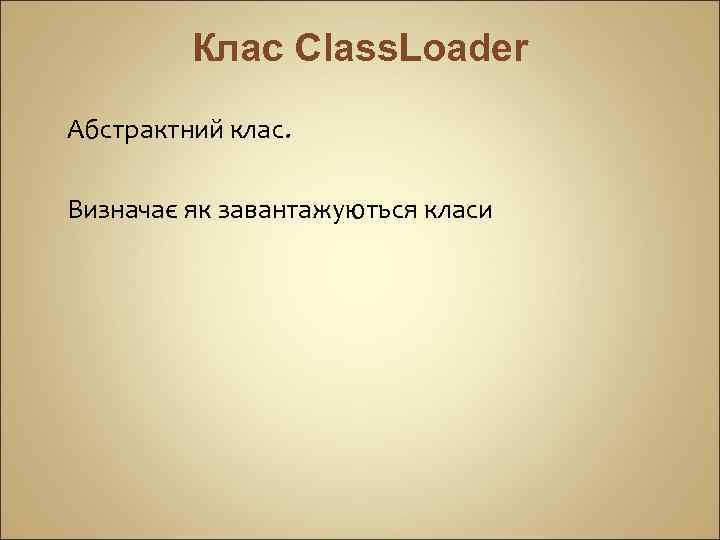 Клас ClassLoader

Абстрактний клас.

Визначає як завантажуються класи